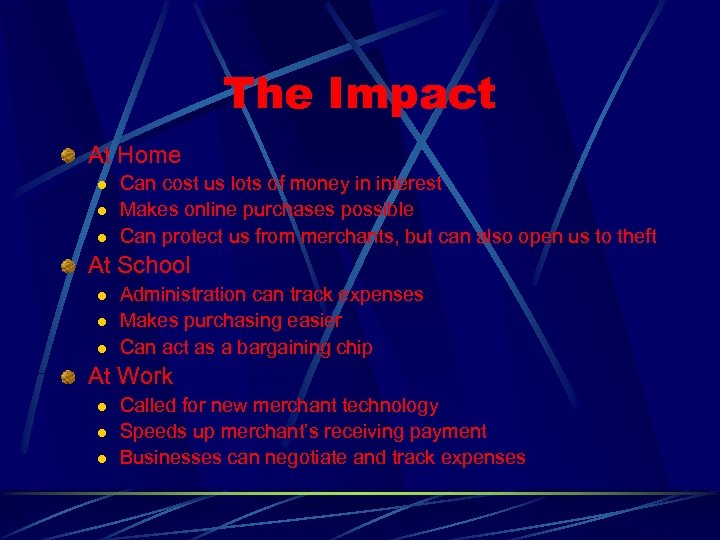 The Impact

At Home
- Can cost us lots of money in interest
- Makes online purchases possible
- Can protect us from merchants, but can also open us to theft

At School
- Administration can track expenses
- Makes purchasing easier
- Can act as a bargaining chip

At Work
- Called for new merchant technology
- Speeds up merchant's receiving payment
- Businesses can negotiate and track expenses